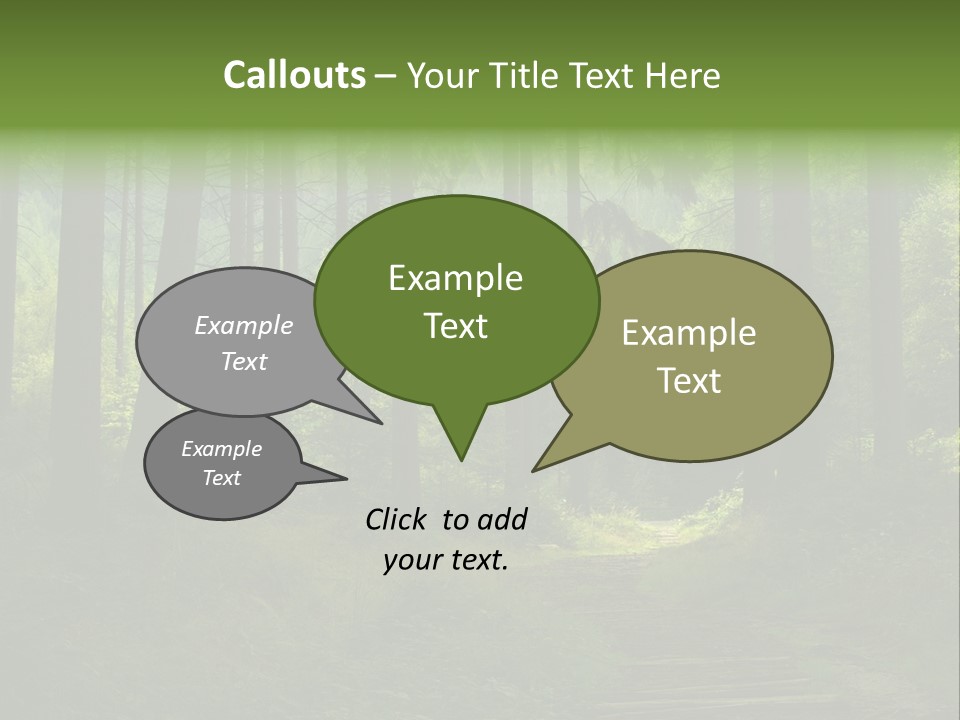 Callouts – Your Title Text Here

Example Text

Example Text

Example Text

Example Text

Click to add your text.